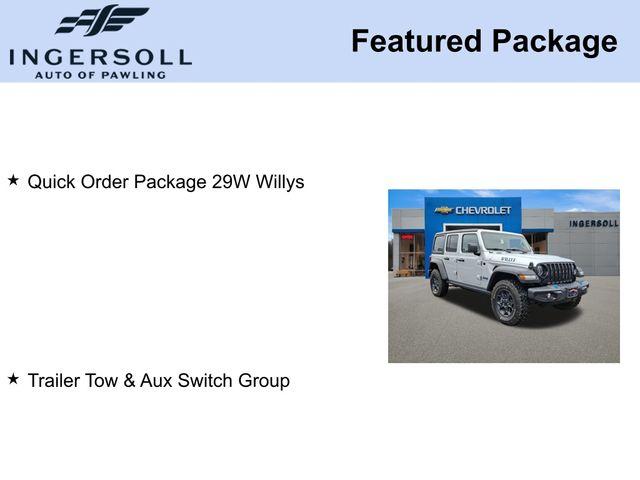 INGERSOLL
AUTO OF PAWLING

Featured Package

★ Quick Order Package 29W Willys

CHEVROLET

INGERSOLL

★ Trailer Tow & Aux Switch Group